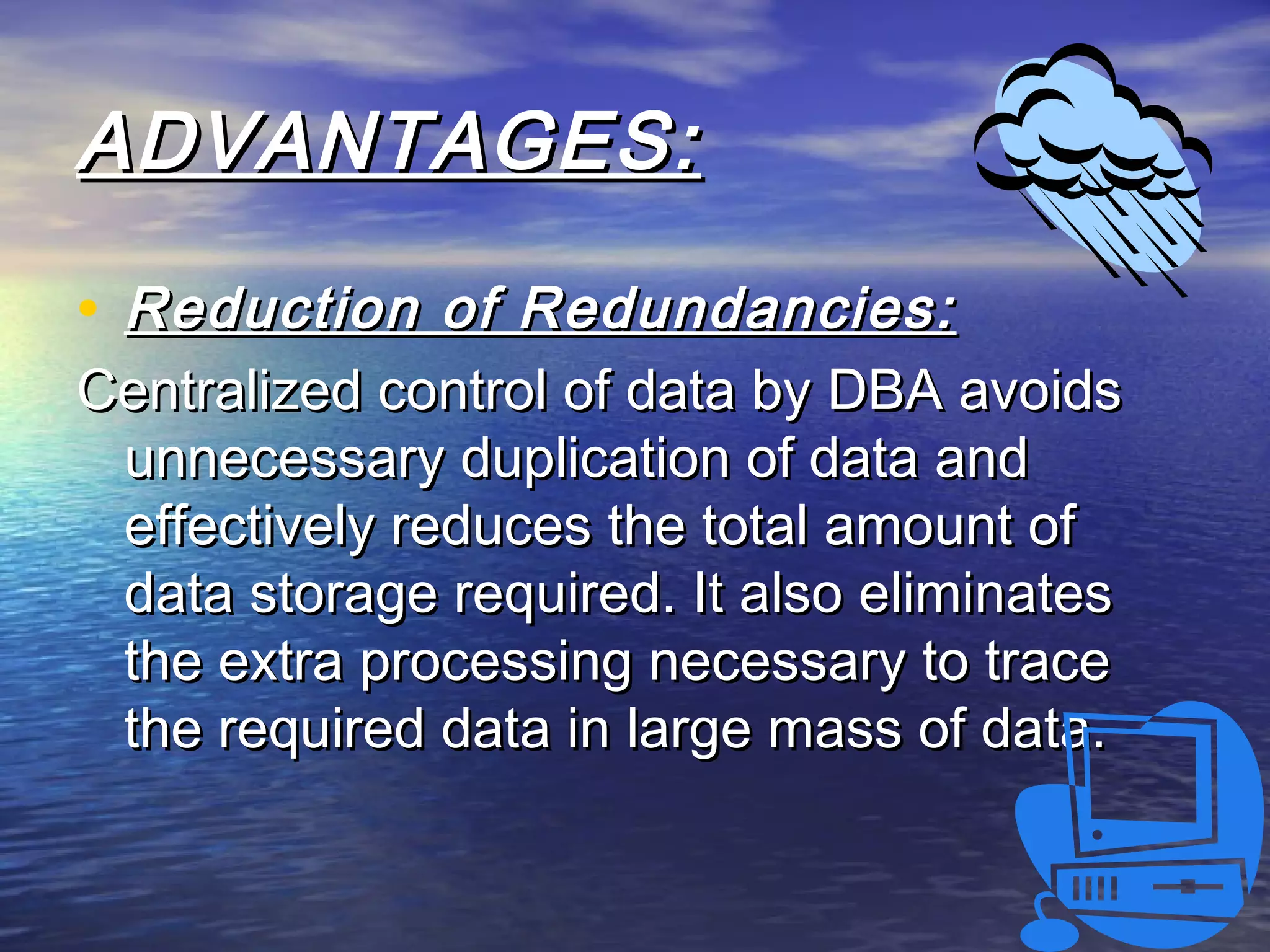 ADVANTAGES:

• Reduction of Redundancies:

Centralized control of data by DBA avoids unnecessary duplication of data and effectively reduces the total amount of data storage required. It also eliminates the extra processing necessary to trace the required data in large mass of data.